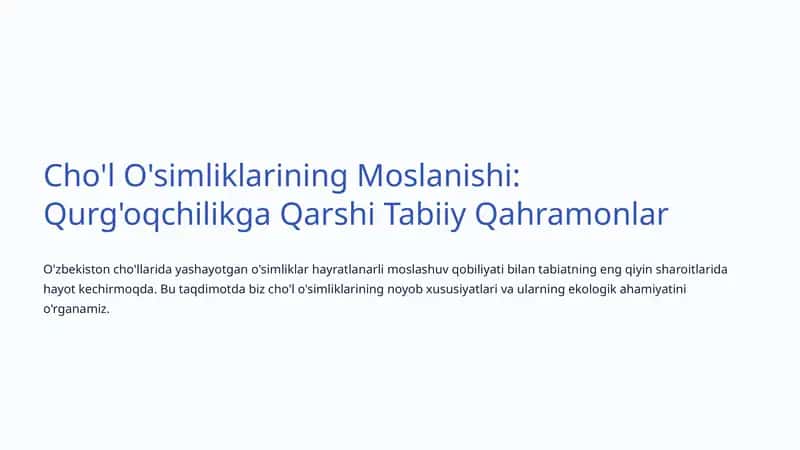 Cho'l O'simliklarining Moslanishi: Qurg'oqchilikga Qarshi Tabiiy Qahramonlar

O'zbekiston cho'llarida yashayotgan o'simliklar hayratlanarli moslashuv qobiliyati bilan tabiatning eng qiyin sharoitlarida hayot kechirmoqda. Bu taqdimotda biz cho'l o'simliklarining noyob xususiyatlari va ularning ekologik ahamiyatini o'rganamiz.